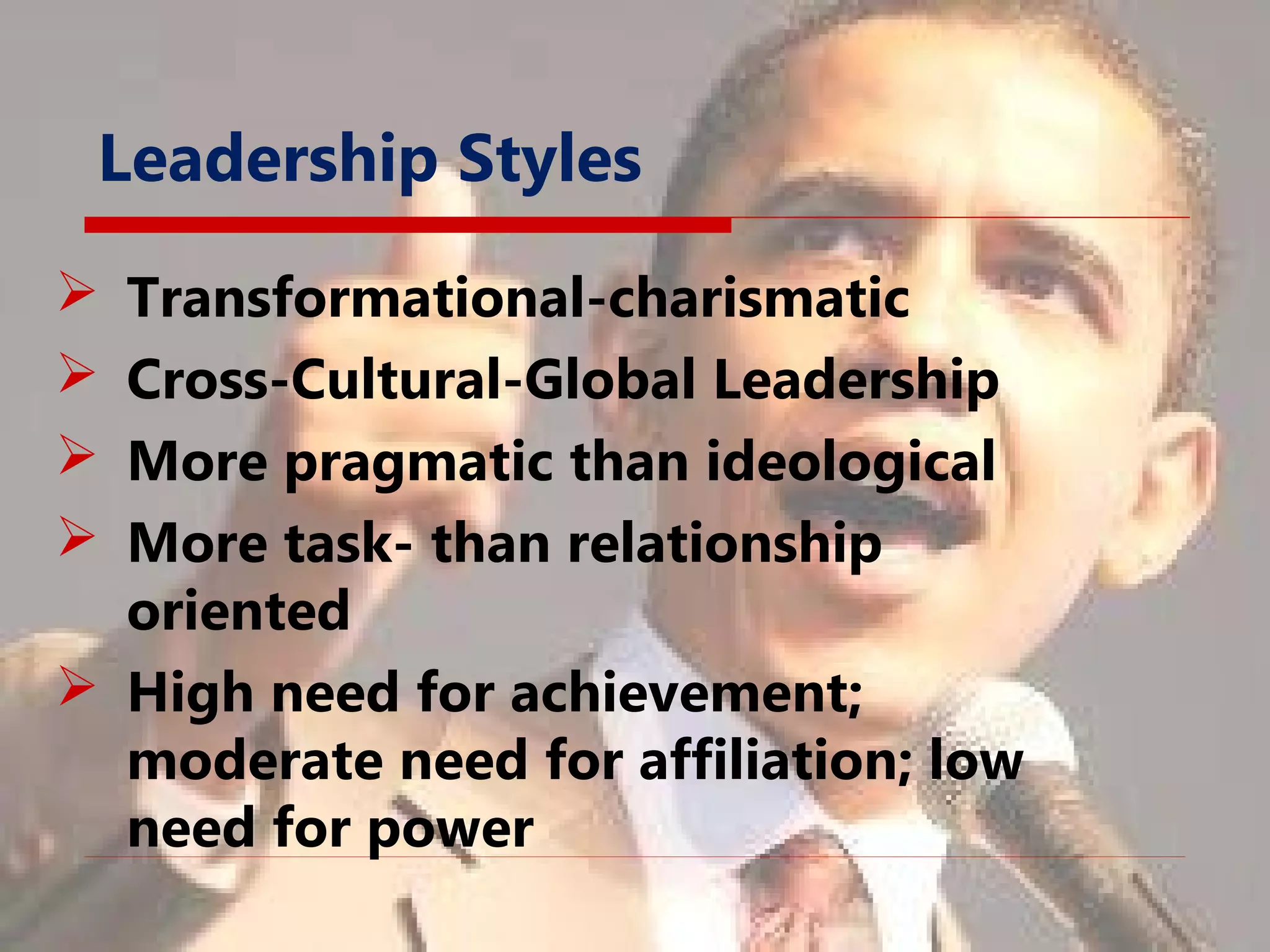 Leadership Styles

➢ Transformational-charismatic
➢ Cross-Cultural-Global Leadership
➢ More pragmatic than ideological
➢ More task- than relationship oriented
➢ High need for achievement; moderate need for affiliation; low need for power